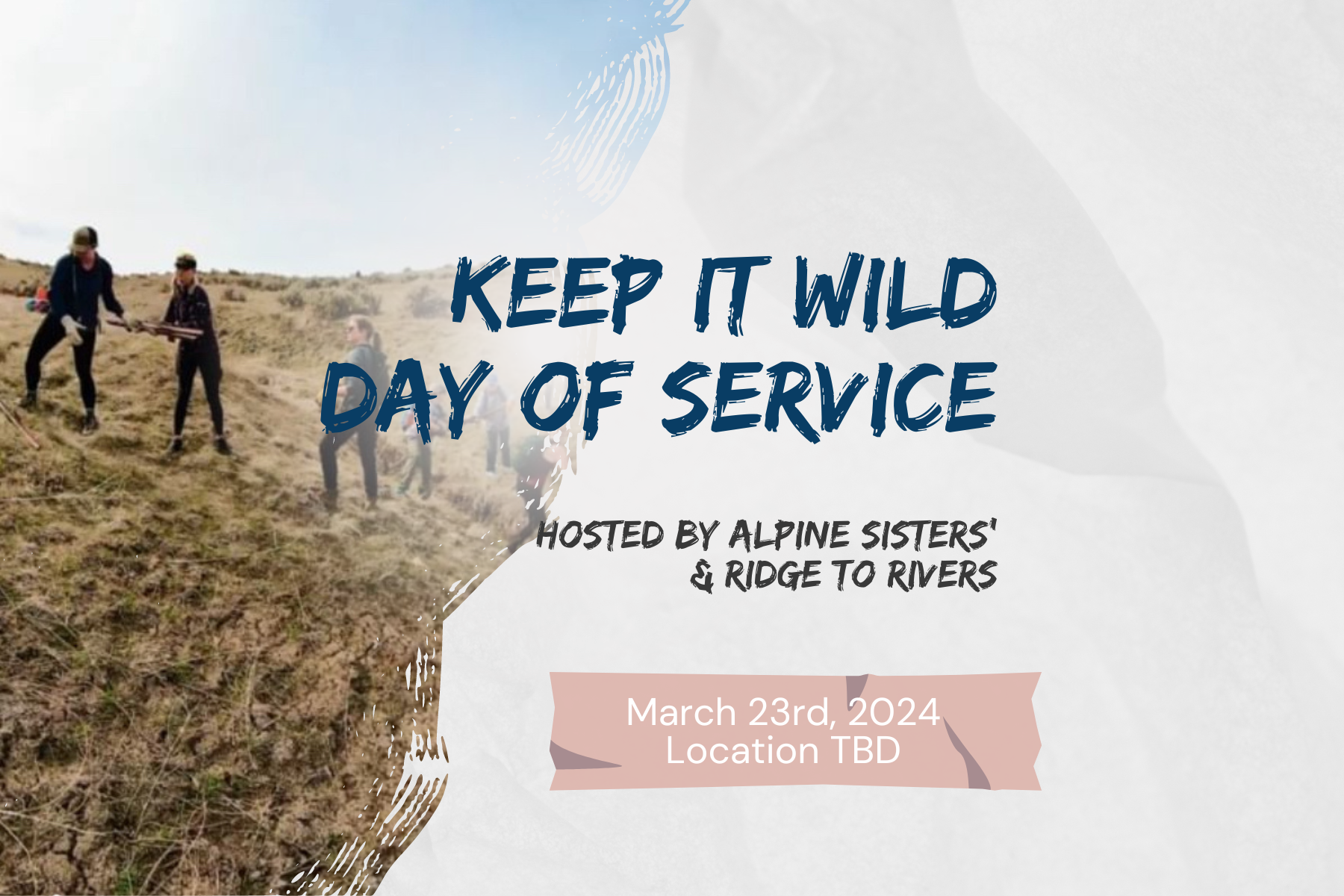 KEEP IT WILD
DAY OF SERVICE

HOSTED BY ALPINE SISTERS'
& RIDGE TO RIVERS

March 23rd, 2024
Location TBD